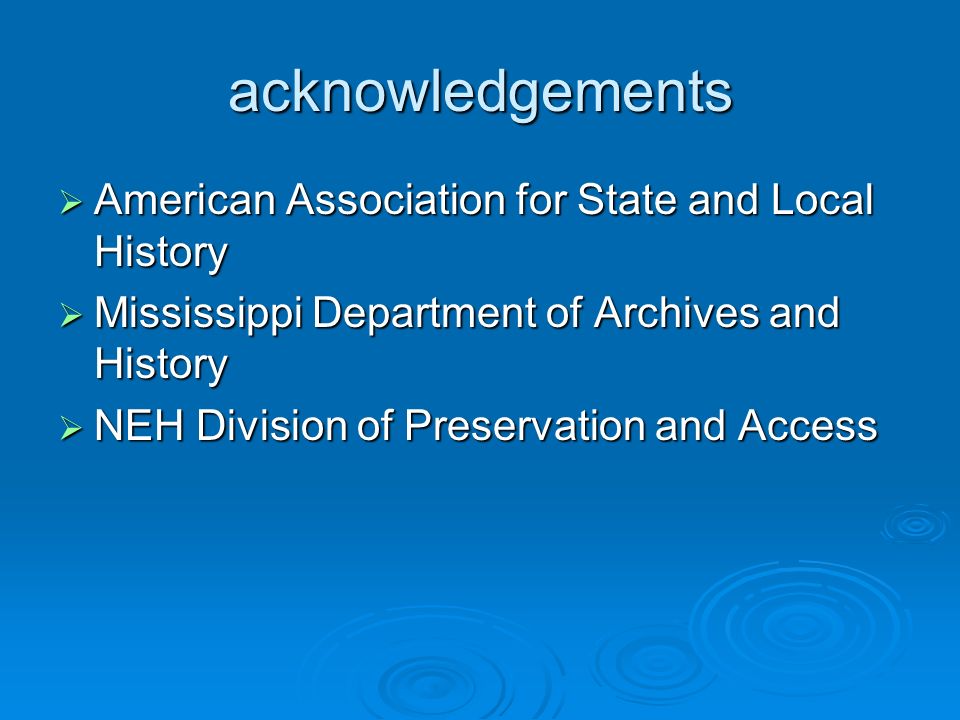 acknowledgements

➢ American Association for State and Local History
➢ Mississippi Department of Archives and History
➢ NEH Division of Preservation and Access